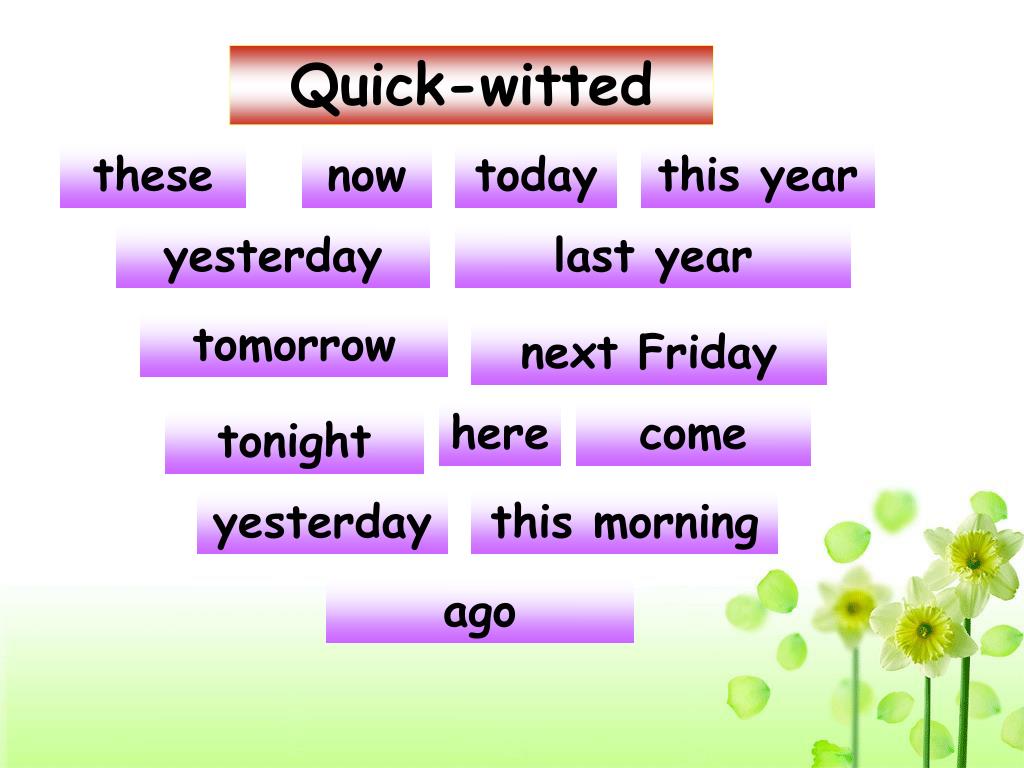 Quick-witted

these now today this year

yesterday last year

tomorrow next Friday

tonight here come

yesterday this morning

ago